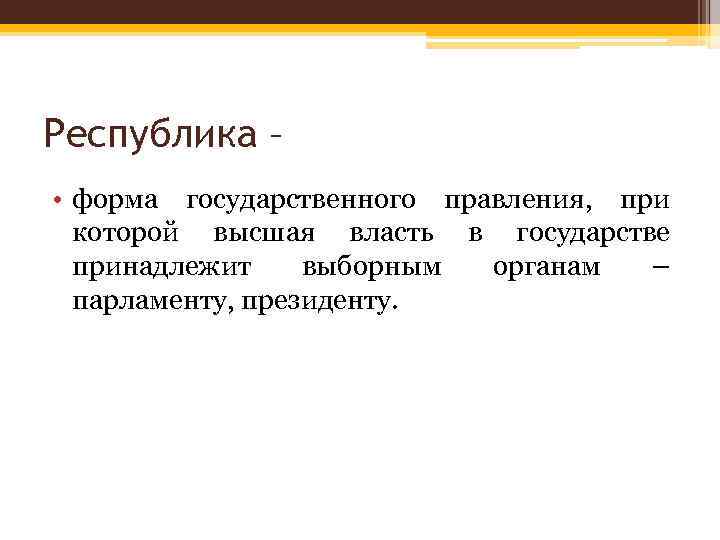 Республика –

• форма государственного правления, при которой высшая власть в государстве принадлежит выборным органам – парламенту, президенту.